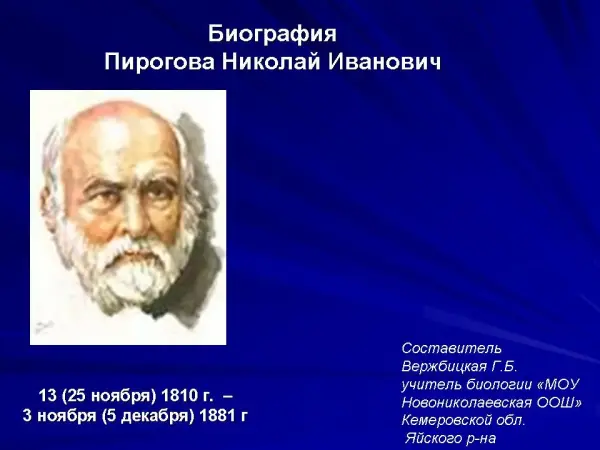 Биография
Пирогова Николай Иванович

13 (25 ноября) 1810 г. –
3 ноября (5 декабря) 1881 г

Составитель
Вержбицкая Г.Б.
учитель биологии «МОУ Новониколаевская ООШ»
Кемеровской обл.
Яйского р-на